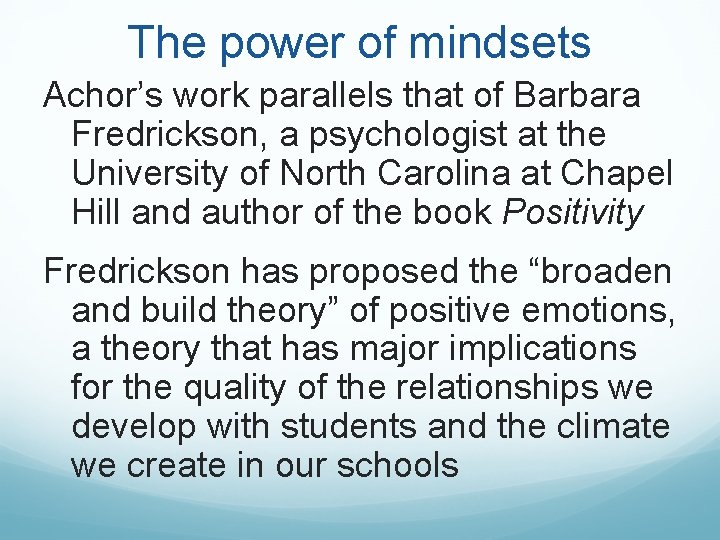 The power of mindsets

Achor’s work parallels that of Barbara Fredrickson, a psychologist at the University of North Carolina at Chapel Hill and author of the book Positivity

Fredrickson has proposed the “broaden and build theory” of positive emotions, a theory that has major implications for the quality of the relationships we develop with students and the climate we create in our schools